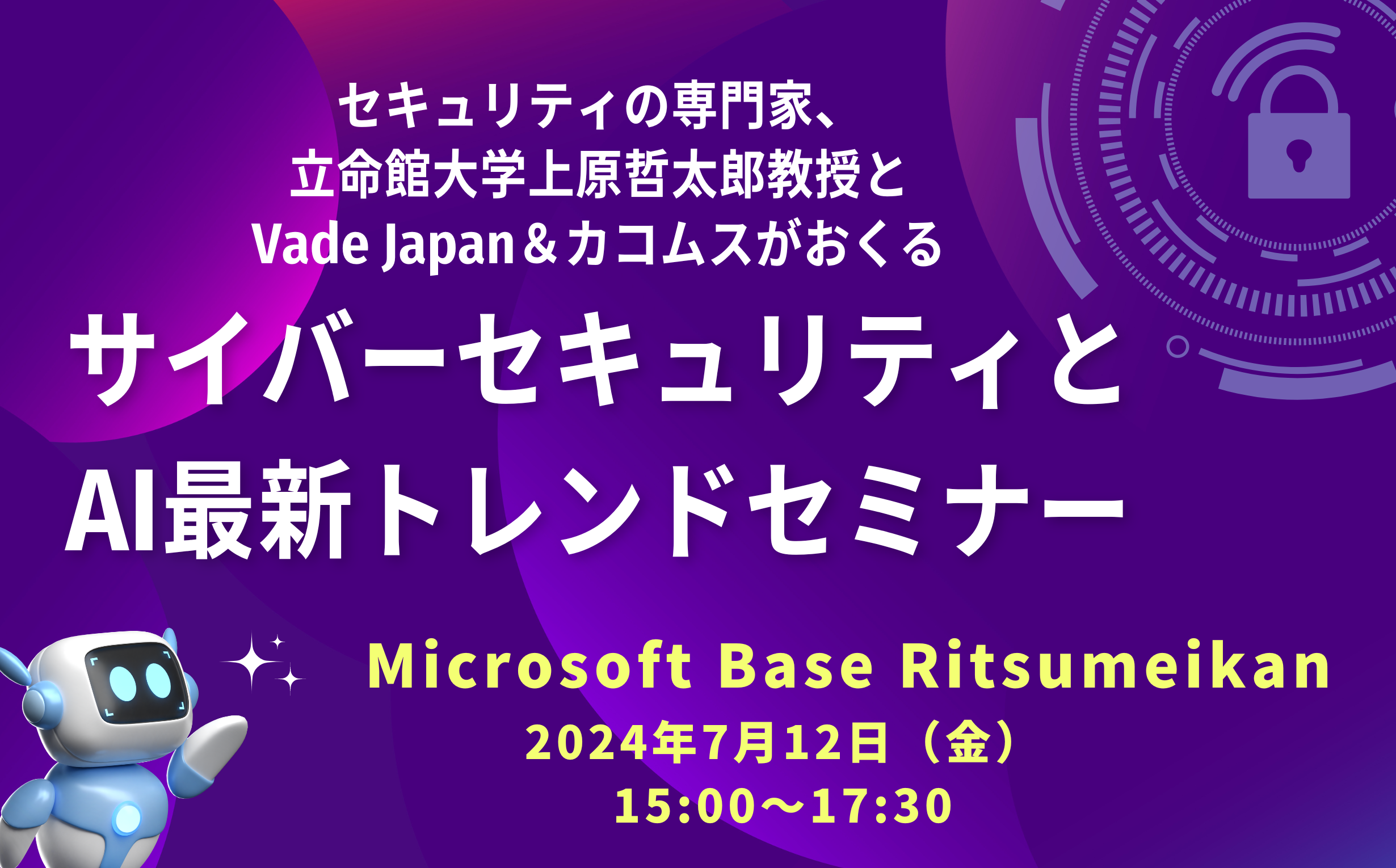 セキュリティの専門家、
立命館大学上原哲太郎教授と
Vade Japan＆カコムスがおくる

サイバーセキュリティと
AI最新トレンドセミナー

Microsoft Base Ritsumeikan
2024年7月12日（金）
15:00～17:30